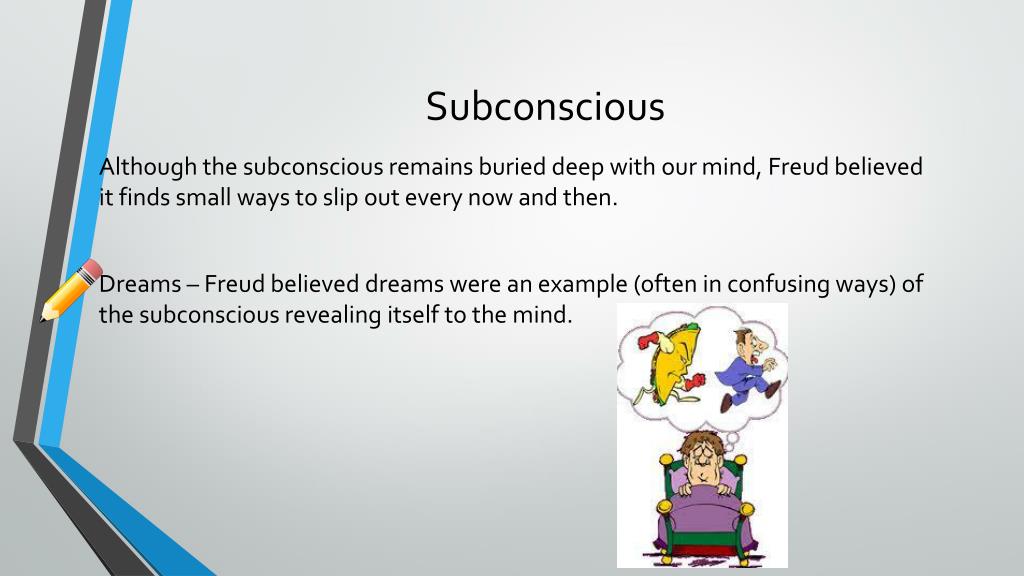 Subconscious

Although the subconscious remains buried deep with our mind, Freud believed it finds small ways to slip out every now and then.

Dreams – Freud believed dreams were an example (often in confusing ways) of the subconscious revealing itself to the mind.